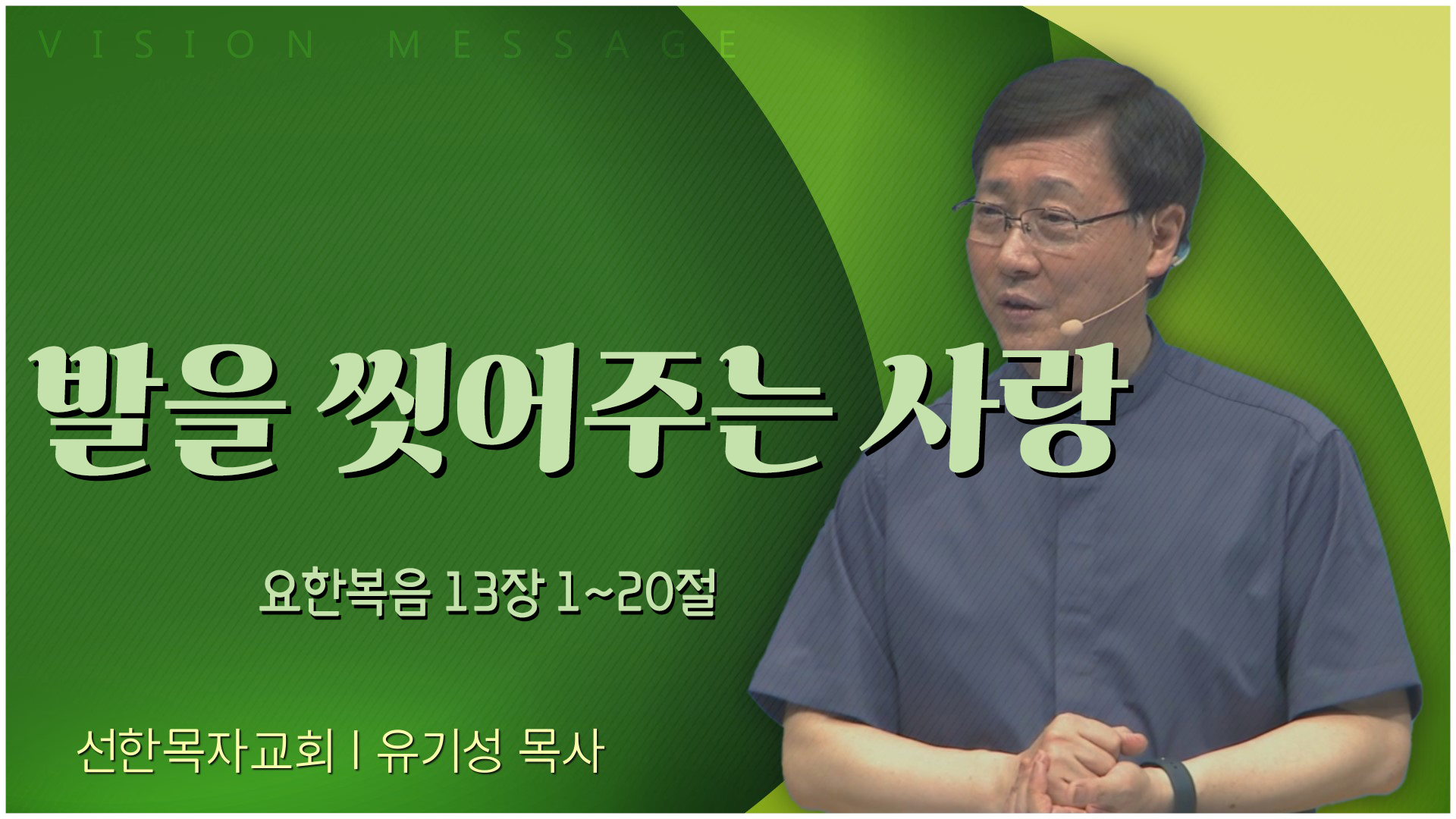 VISION MESSAGE

발을 씻어주는 사랑

요한복음 13장 1~20절

선한목자교회 | 유기성 목사